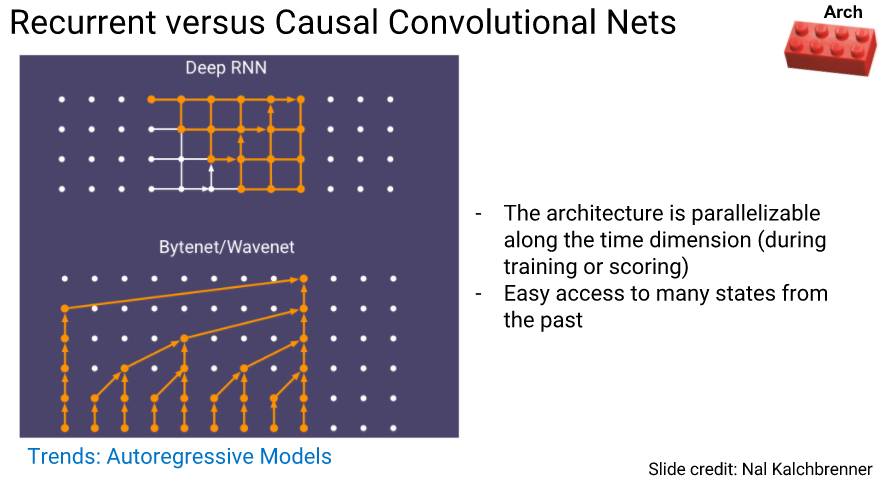 Recurrent versus Causal Convolutional Nets

Arch

Deep RNN

Bytenet/Wavenet

- The architecture is parallelizable along the time dimension (during training or scoring)
- Easy access to many states from the past

Trends: Autoregressive Models

Slide credit: Nal Kalchbrenner